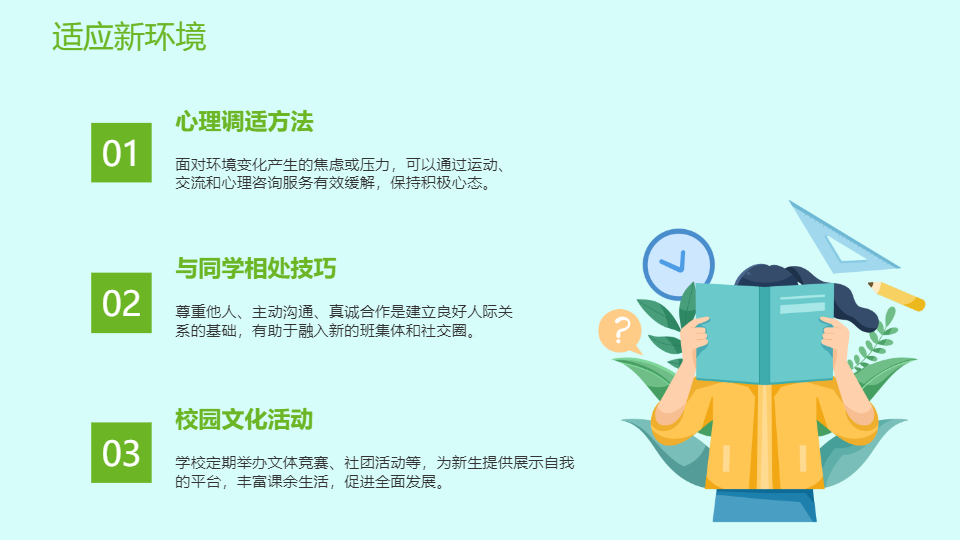 适应新环境

01

心理调适方法

面对环境变化产生的焦虑或压力，可以通过运动、交流和心理咨询服务有效缓解，保持积极心态。

02

与同学相处技巧

尊重他人、主动沟通、真诚合作是建立良好人际关系的基础，有助于融入新的班集体和社交圈。

03

校园文化活动

学校定期举办文体竞赛、社团活动等，为新生提供展示自我的平台，丰富课余生活，促进全面发展。

?